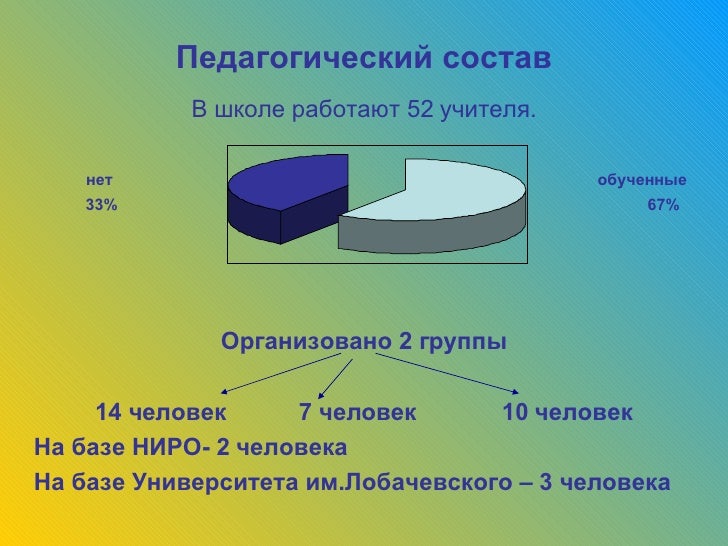 Педагогический состав

В школе работают 52 учителя.

нет
33%

обученные
67%

Организовано 2 группы

14 человек 7 человек 10 человек

На базе НИРО- 2 человека

На базе Университета им.Лобачевского – 3 человека